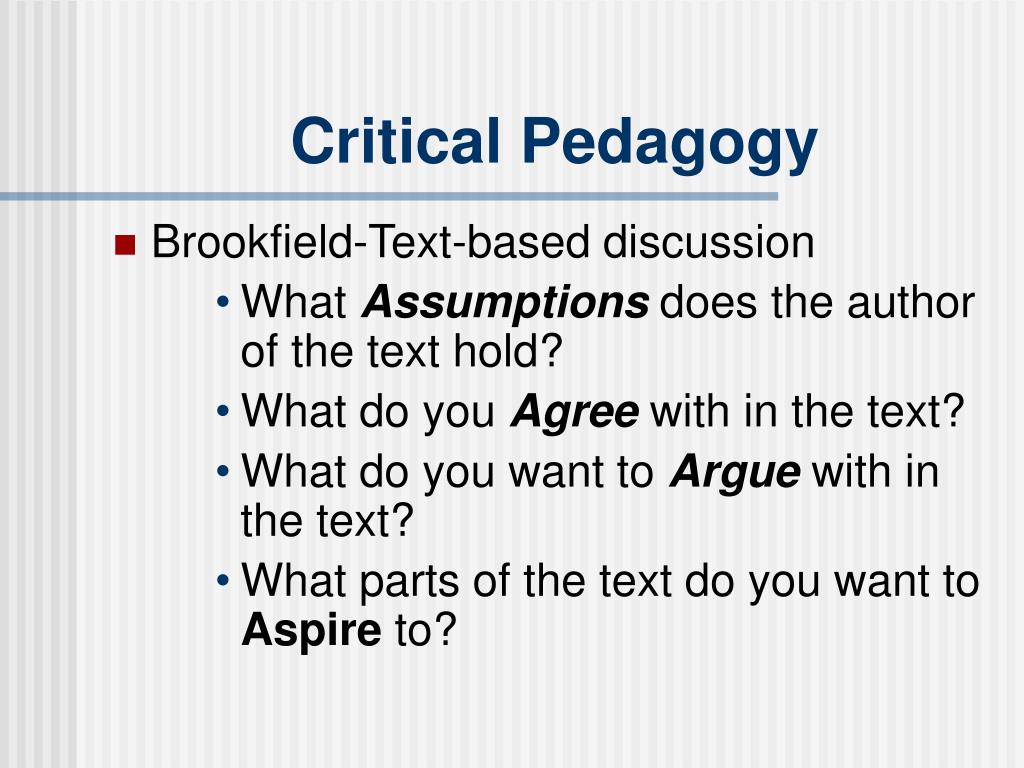 Critical Pedagogy

Brookfield-Text-based discussion

• What Assumptions does the author of the text hold?
• What do you Agree with in the text?
• What do you want to Argue with in the text?
• What parts of the text do you want to Aspire to?